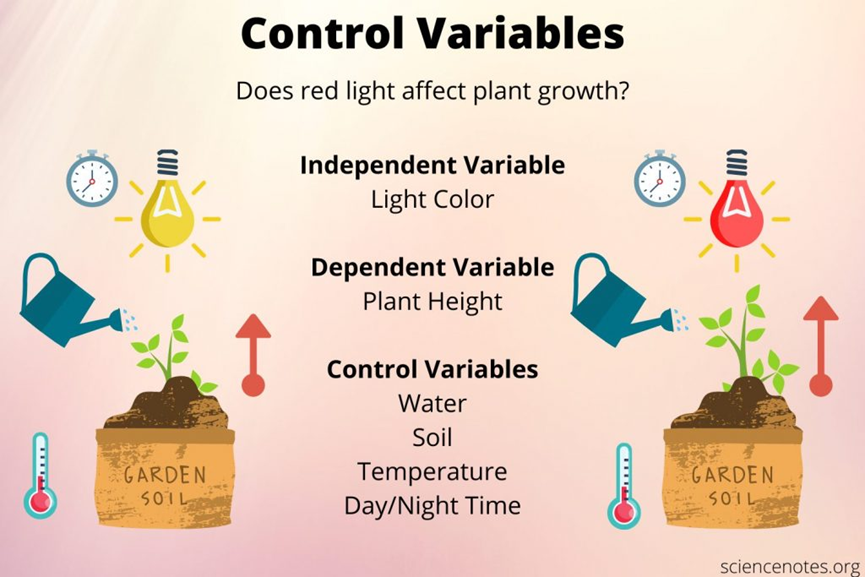 Control Variables

Does red light affect plant growth?

Independent Variable
Light Color

Dependent Variable
Plant Height

Control Variables
Water
Soil
Temperature
Day/Night Time

GARDEN SOIL

GARDEN SOIL

sciencenotes.org